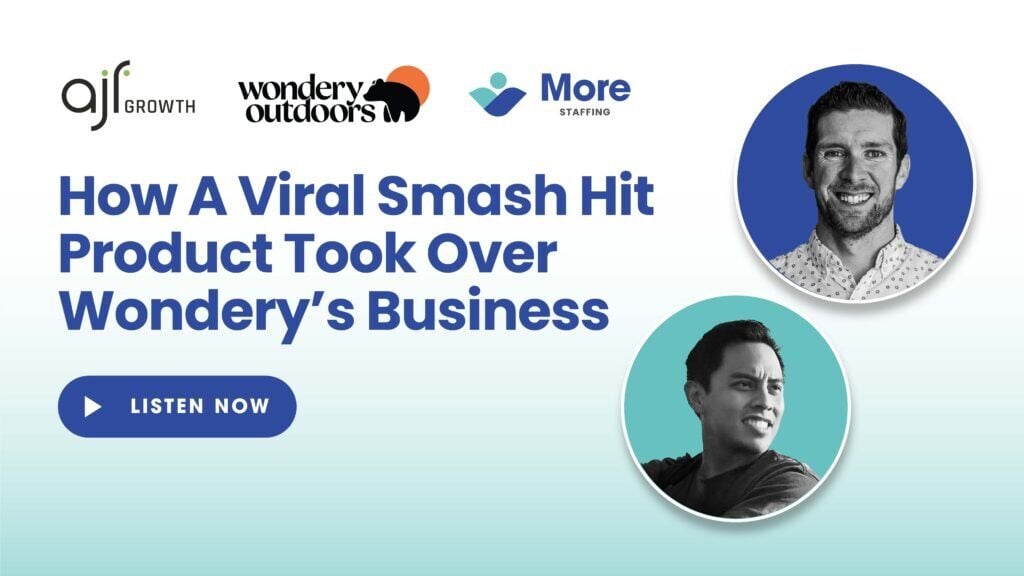 ajf GROWTH

wondery outdoors

More STAFFING

How A Viral Smash Hit Product Took Over Wondery's Business

LISTEN NOW